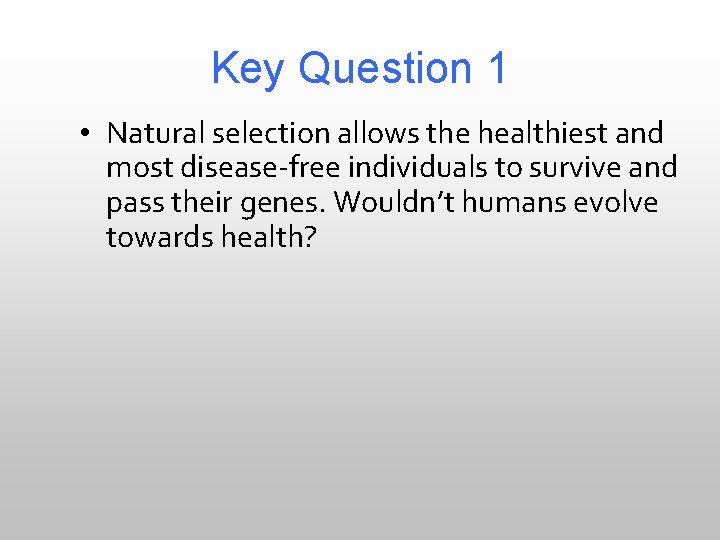 Key Question 1

• Natural selection allows the healthiest and most disease-free individuals to survive and pass their genes. Wouldn’t humans evolve towards health?